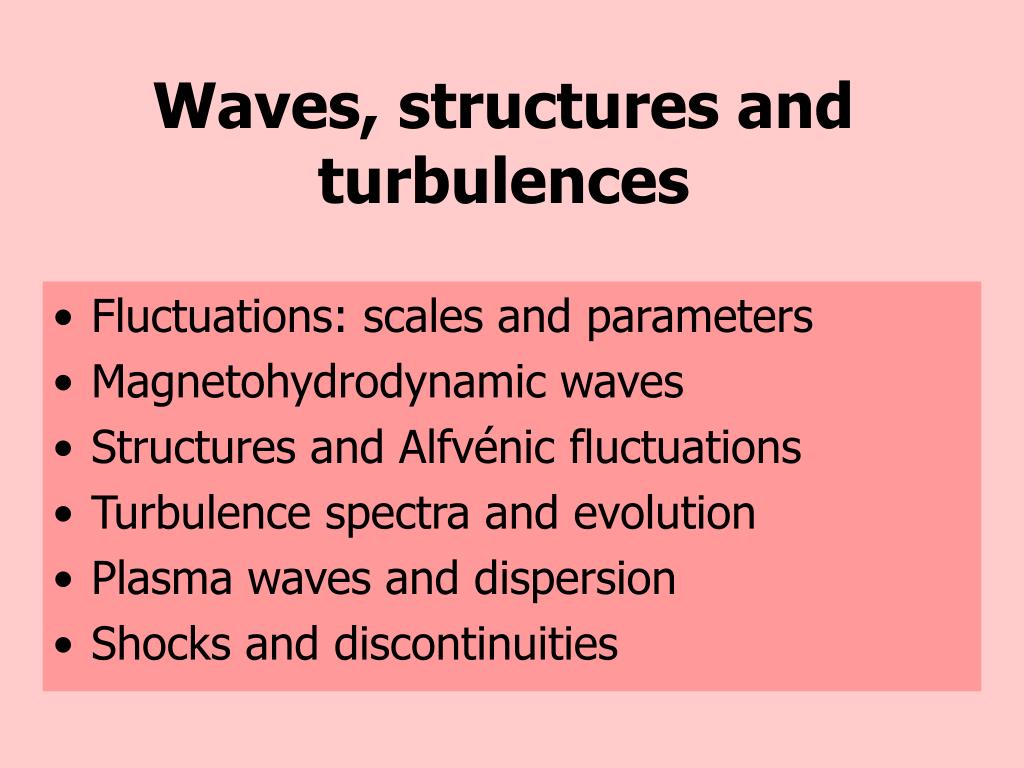 Waves, structures and turbulences

• Fluctuations: scales and parameters
• Magnetohydrodynamic waves
• Structures and Alfvénic fluctuations
• Turbulence spectra and evolution
• Plasma waves and dispersion
• Shocks and discontinuities